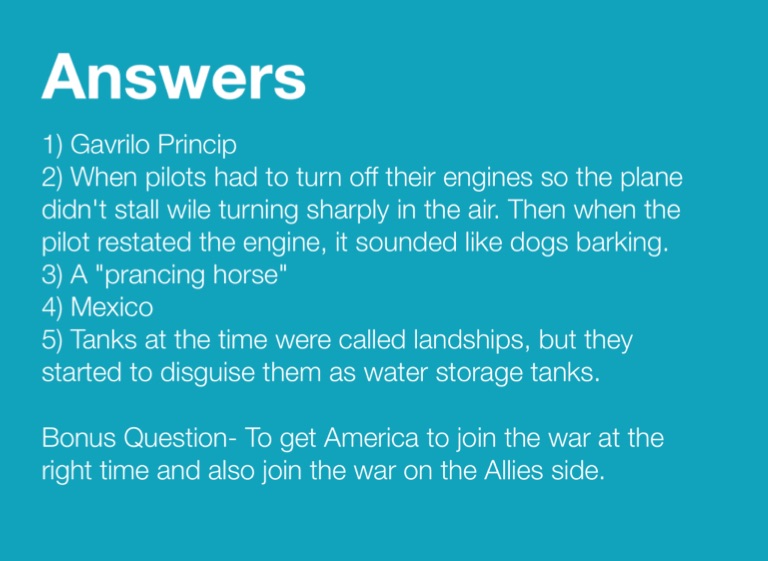 Answers

1) Gavrilo Princip
2) When pilots had to turn off their engines so the plane didn't stall wile turning sharply in the air. Then when the pilot restated the engine, it sounded like dogs barking.
3) A "prancing horse"
4) Mexico
5) Tanks at the time were called landships, but they started to disguise them as water storage tanks.

Bonus Question- To get America to join the war at the right time and also join the war on the Allies side.